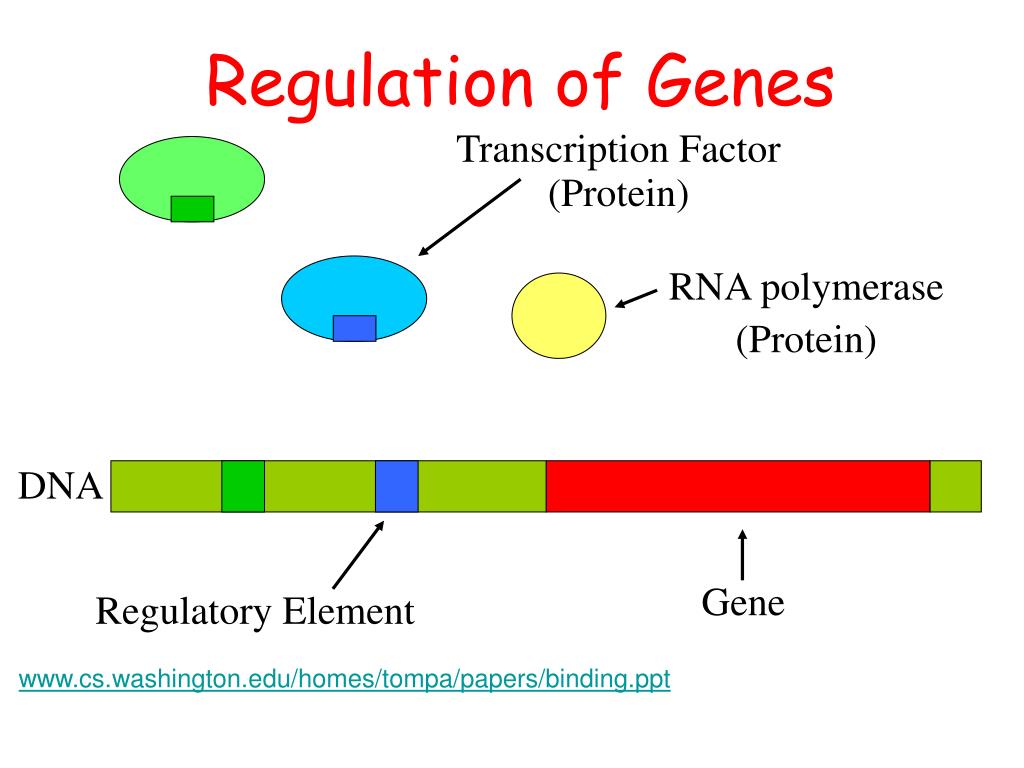 Regulation of Genes

Transcription Factor
(Protein)

RNA polymerase
(Protein)

DNA

Regulatory Element

Gene

www.cs.washington.edu/homes/tompa/papers/binding.ppt